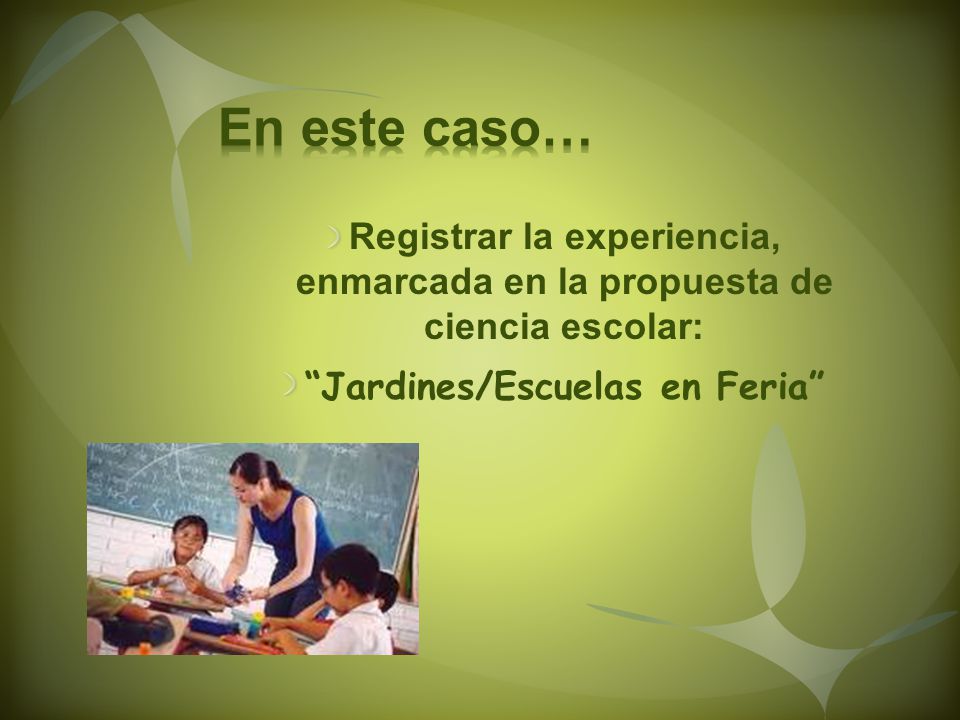 En este caso…

Registrar la experiencia, enmarcada en la propuesta de ciencia escolar:

“Jardines/Escuelas en Feria”